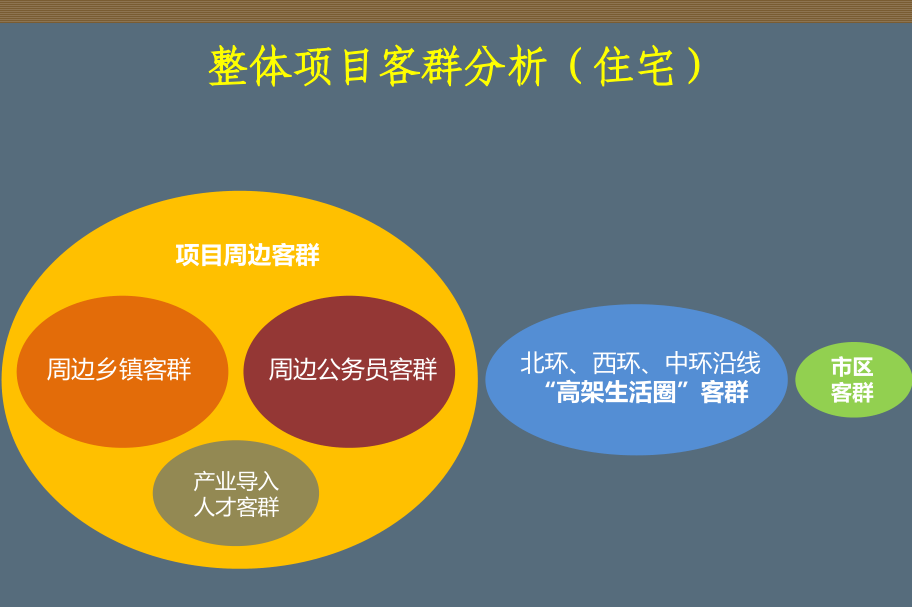 整体项目客群分析（住宅）

项目周边客群

周边乡镇客群

周边公务员客群

产业导入人才客群

北环、西环、中环沿线“高架生活圈”客群

市区客群